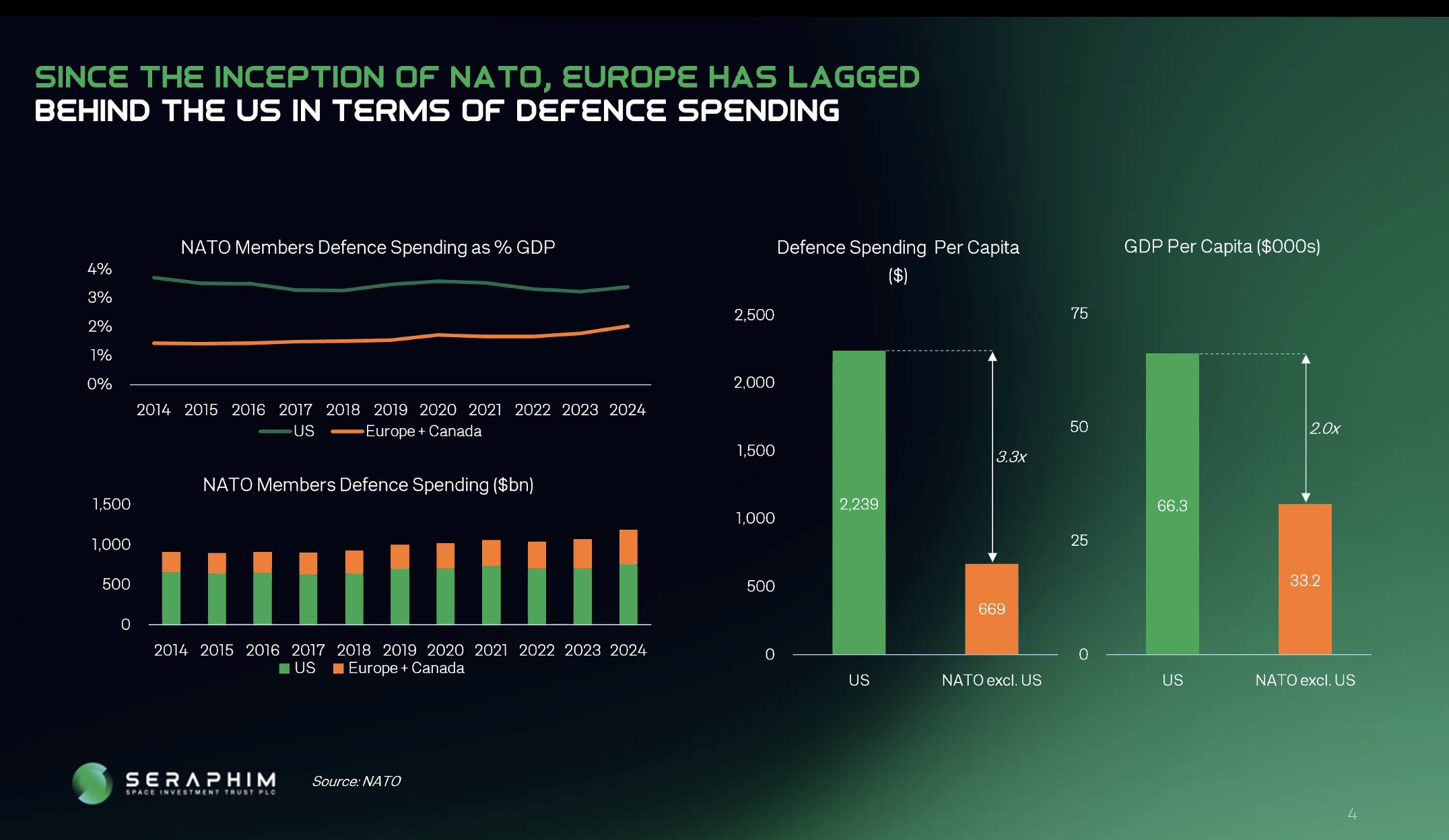 SINCE THE INCEPTION OF NATO, EUROPE HAS LAGGED BEHIND THE US IN TERMS OF DEFENCE SPENDING

NATO Members Defence Spending as % GDP

4%
3%
2%
1%
0%

2014 2015 2016 2017 2018 2019 2020 2021 2022 2023 2024

US Europe + Canada

NATO Members Defence Spending ($bn)

1,500
1,000
500
0

2014 2015 2016 2017 2018 2019 2020 2021 2022 2023 2024

US Europe + Canada

Defence Spending Per Capita ($)

2,500
2,000
1,500
1,000
500
0

2,239
669
3.3x

US NATO excl. US

GDP Per Capita ($000s)

75
50
25
0

66.3
33.2
2.0x

US NATO excl. US

SERAPHIM
SPACE INVESTMENT TRUST PLC

Source: NATO

4